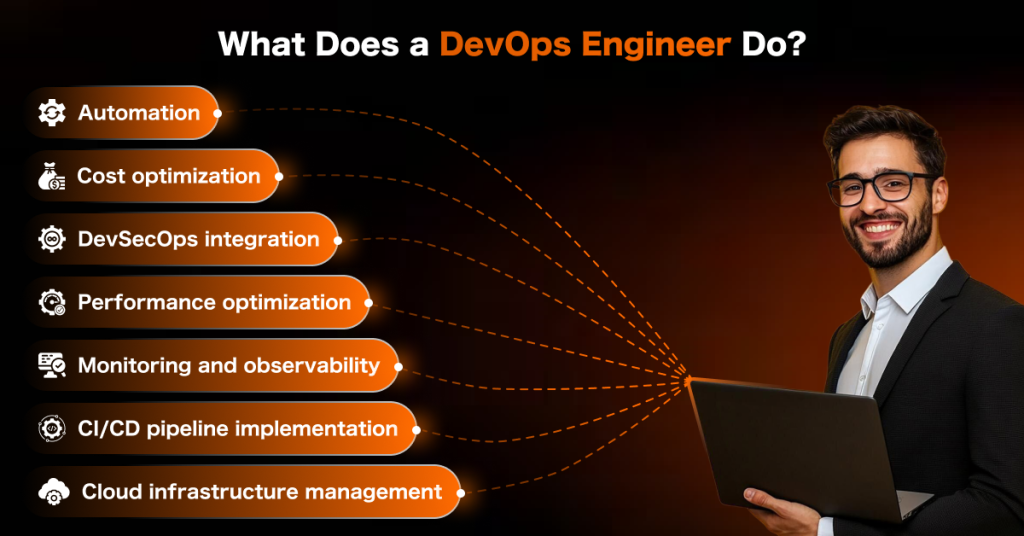 What Does a DevOps Engineer Do?

Automation

Cost optimization

DevSecOps integration

Performance optimization

Monitoring and observability

CI/CD pipeline implementation

Cloud infrastructure management